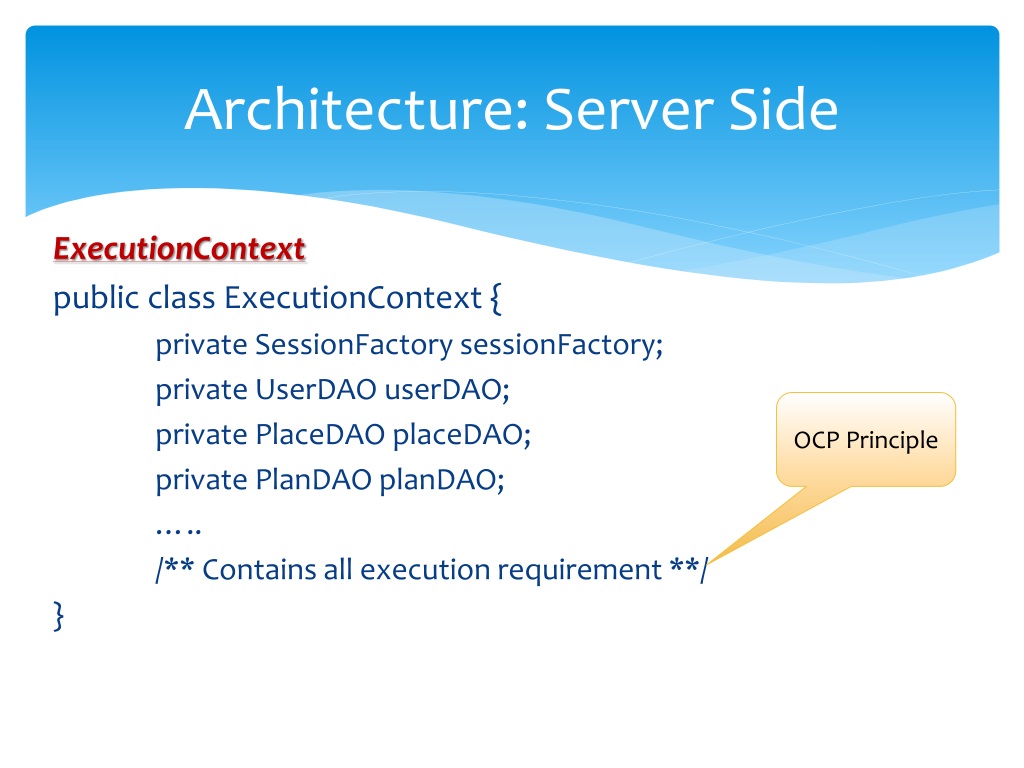 Architecture: Server Side

ExecutionContext
public class ExecutionContext {
private SessionFactory sessionFactory;
private UserDAO userDAO;
private PlaceDAO placeDAO;
private PlanDAO planDAO;
…..
/** Contains all execution requirement **/
}

OCP Principle